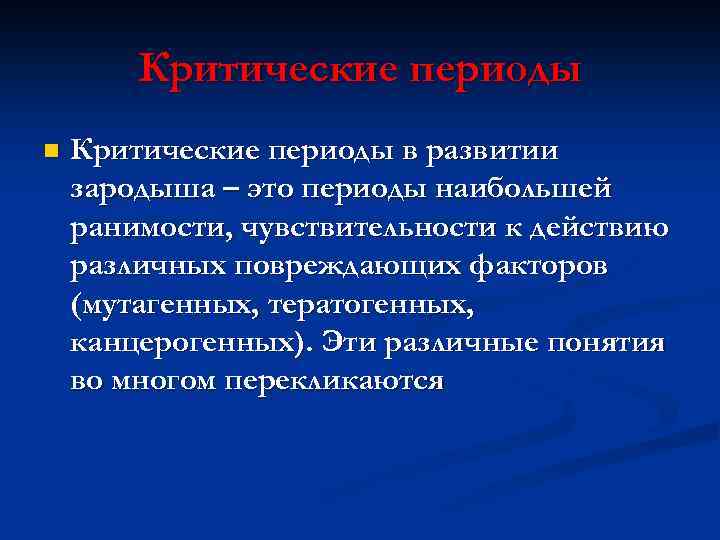 Критические периоды

Критические периоды в развитии зародыша – это периоды наибольшей ранимости, чувствительности к действию различных повреждающих факторов (мутагенных, тератогенных, канцерогенных). Эти различные понятия во многом перекликаются